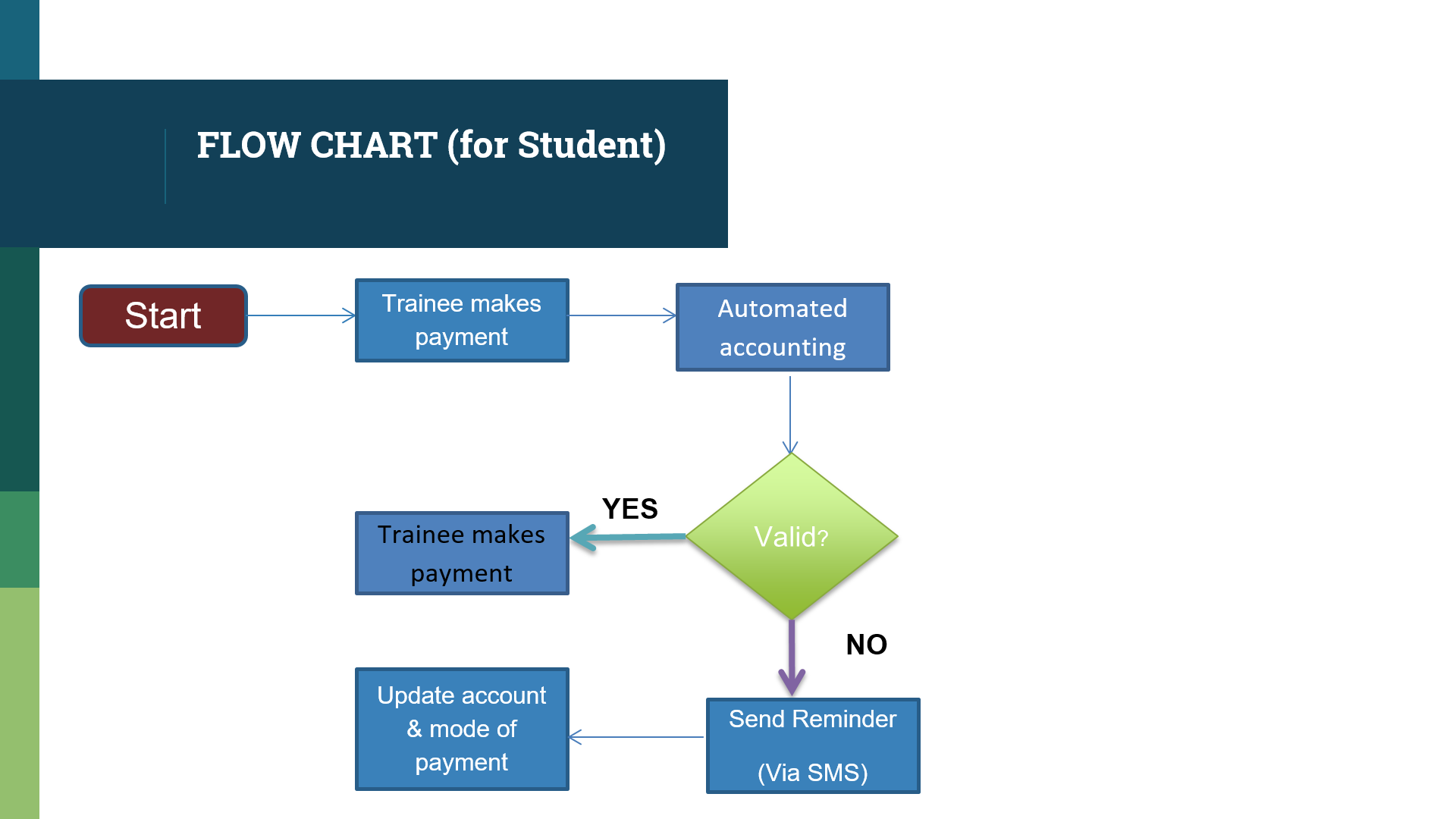 FLOW CHART (for Student)

Start

Trainee makes payment

Automated accounting

Valid?

YES

Trainee makes payment

NO

Send Reminder

(Via SMS)

Update account & mode of payment